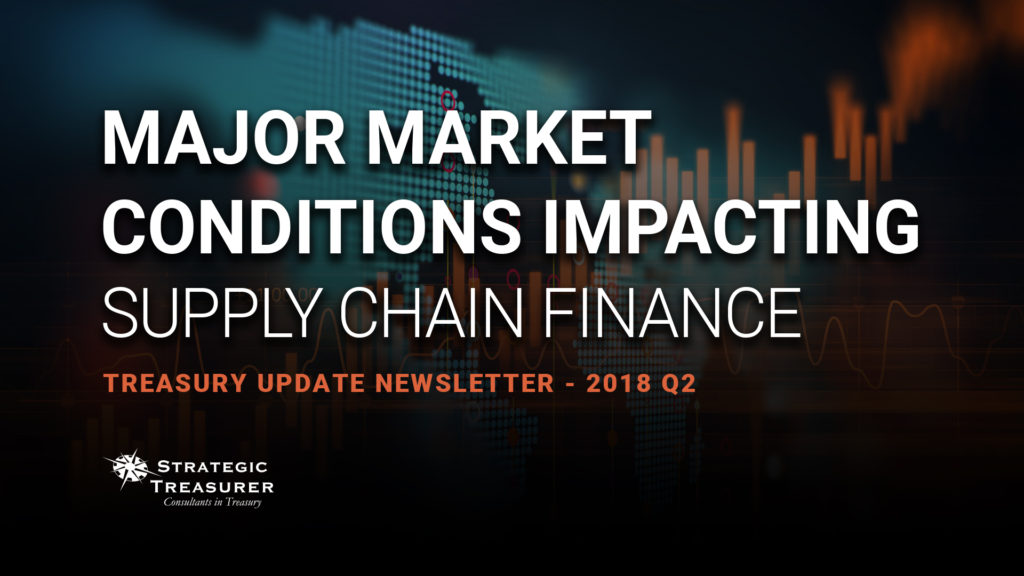 MAJOR MARKET CONDITIONS IMPACTING
SUPPLY CHAIN FINANCE

TREASURY UPDATE NEWSLETTER - 2018 Q2

STRATEGIC TREASURER
Consultants in Treasury